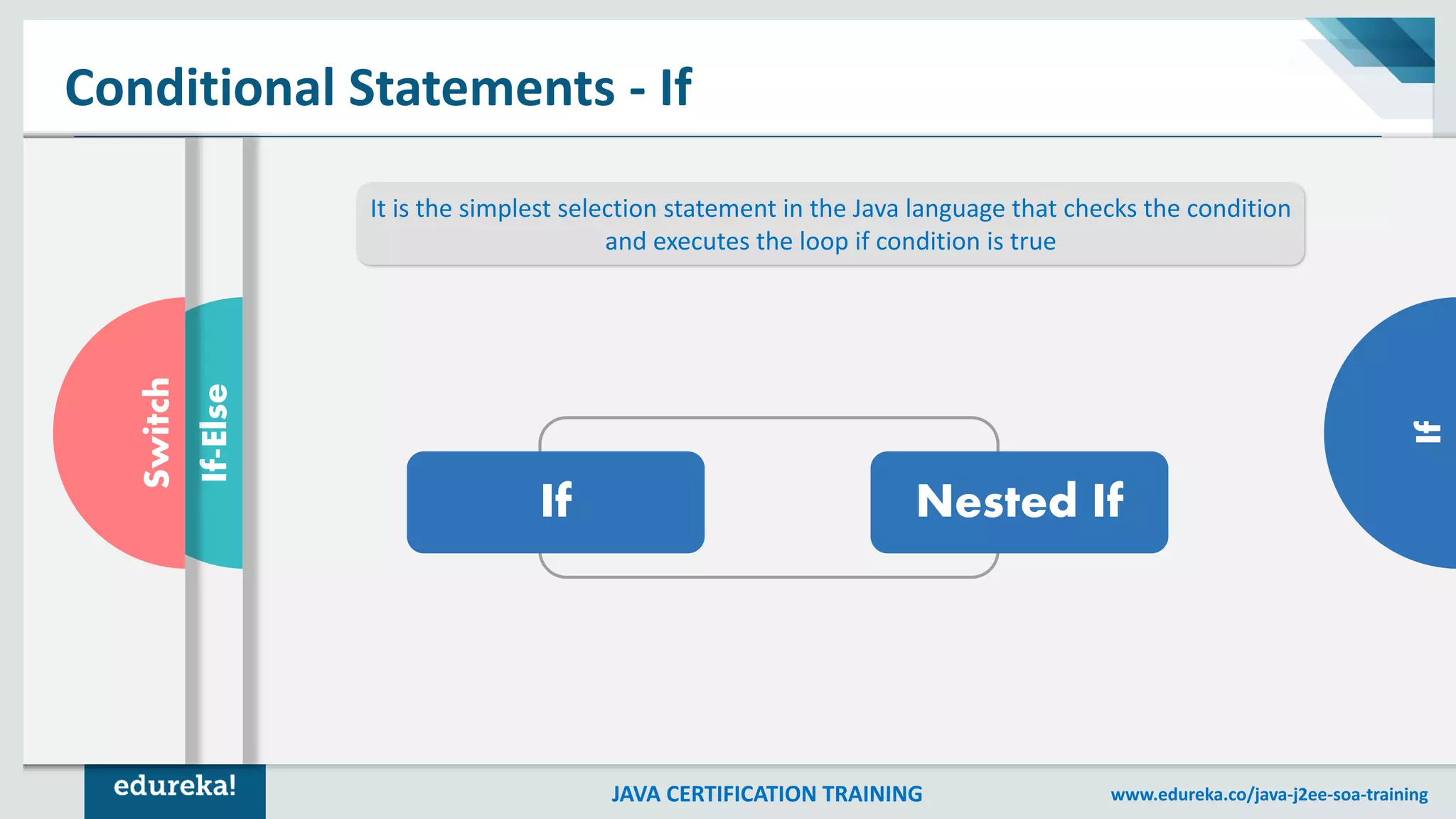 Conditional Statements - If

It is the simplest selection statement in the Java language that checks the condition and executes the loop if condition is true

Switch

If-Else

If

Nested If

If

edureka!

JAVA CERTIFICATION TRAINING

www.edureka.co/java-j2ee-soa-training